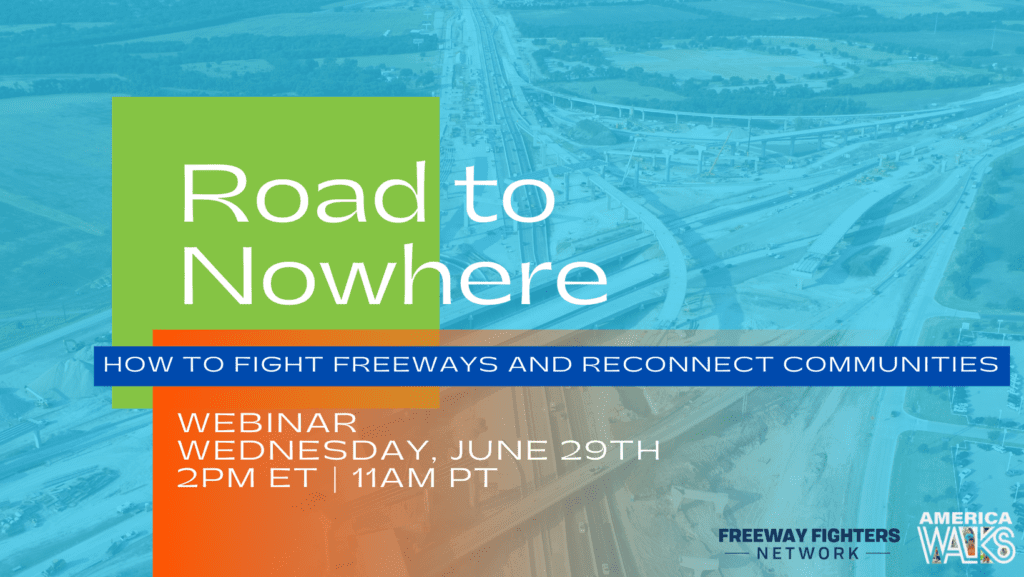 Road to Nowhere

HOW TO FIGHT FREEWAYS AND RECONNECT COMMUNITIES

WEBINAR
WEDNESDAY, JUNE 29TH
2PM ET | 11AM PT

FREEWAY FIGHTERS NETWORK

AMERICA WALKS